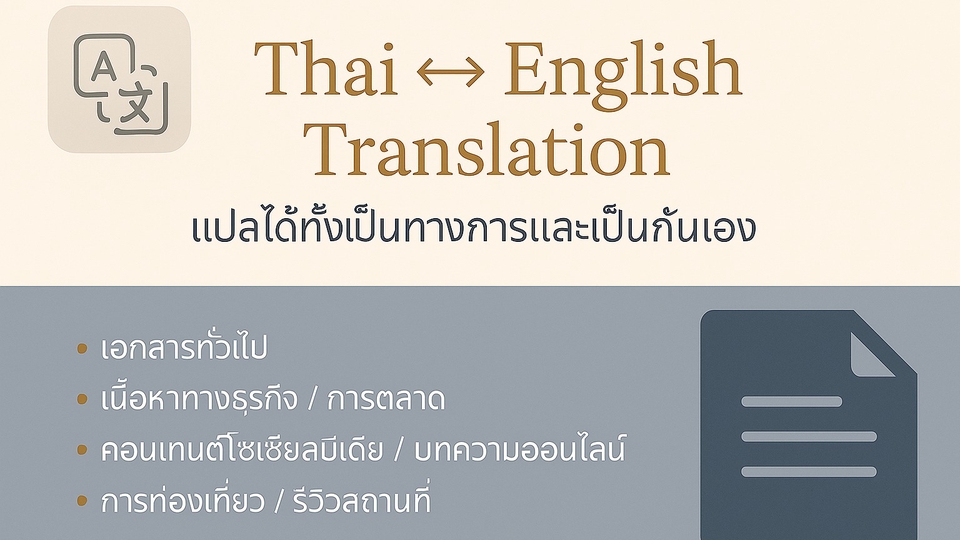 A
文

Thai ↔ English Translation

แปลได้ทั้งเป็นทางการและเป็นกันเอง

• เอกสารทั่วไป
• เนื้อหาทางธุรกิจ / การตลาด
• คอนเทนต์โซเชียลมีเดีย / บทความออนไลน์
• การท่องเที่ยว / รีวิวสถานที่